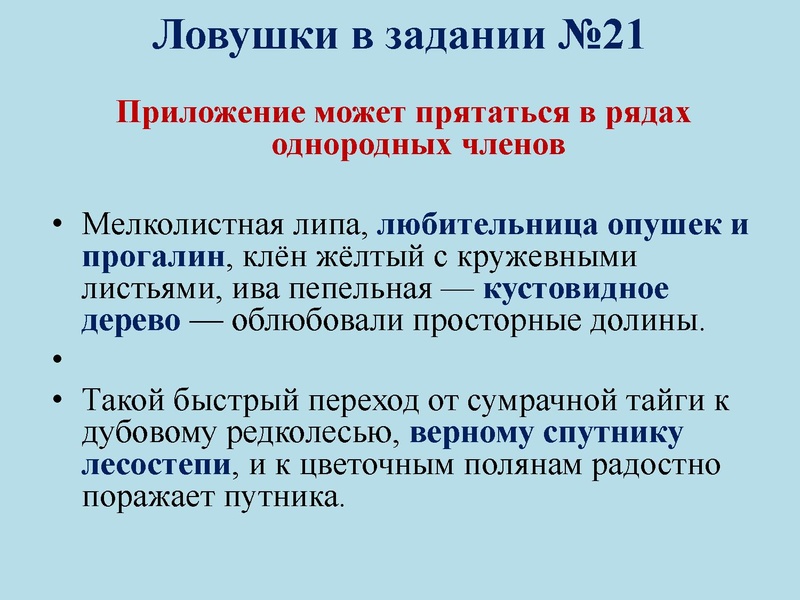 Ловушки в задании №21

Приложение может прятаться в рядах однородных членов

• Мелколистная липа, любительница опушек и прогалин, клён жёлтый с кружевными листьями, ива пепельная — кустовидное дерево — облюбовали просторные долины.

•

• Такой быстрый переход от сумрачной тайги к дубовому редколесью, верному спутнику лесостепи, и к цветочным полянам радостно поражает путника.